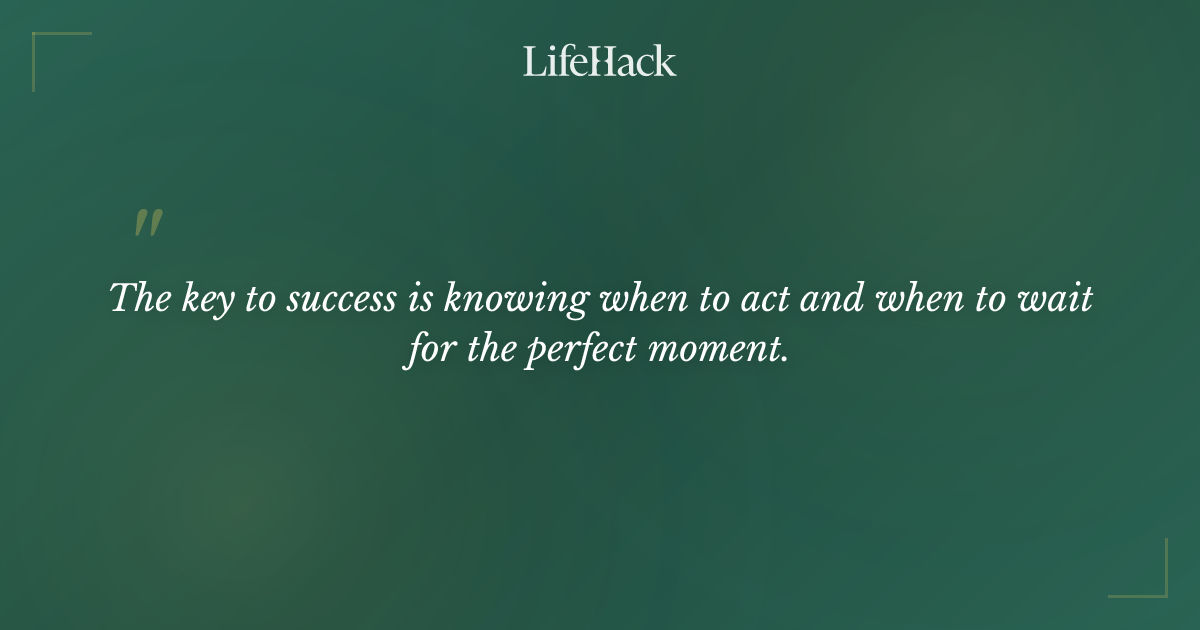 LifeHack

"

The key to success is knowing when to act and when to wait for the perfect moment.